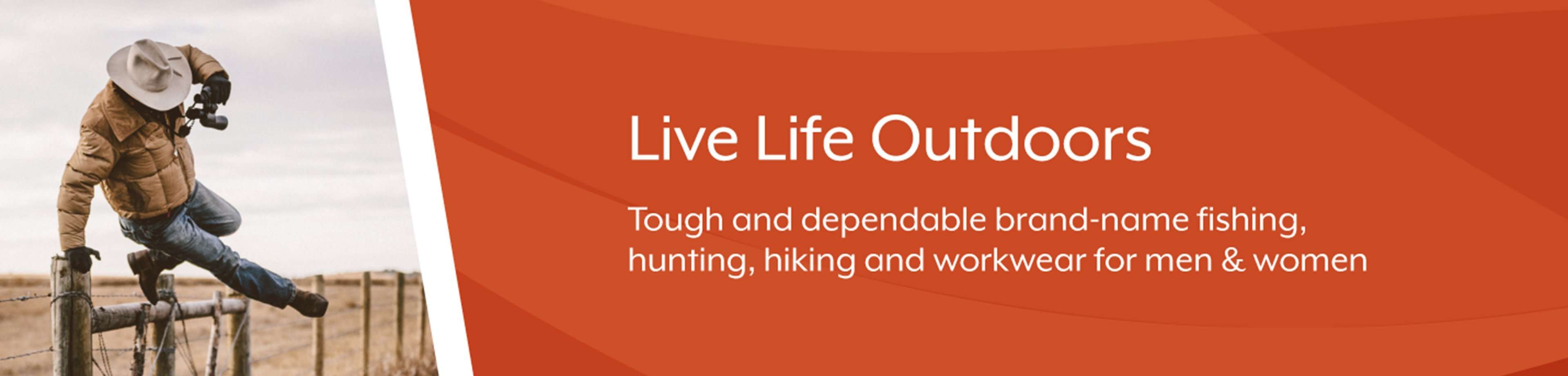 Live Life Outdoors

Tough and dependable brand-name fishing, hunting, hiking and workwear for men & women